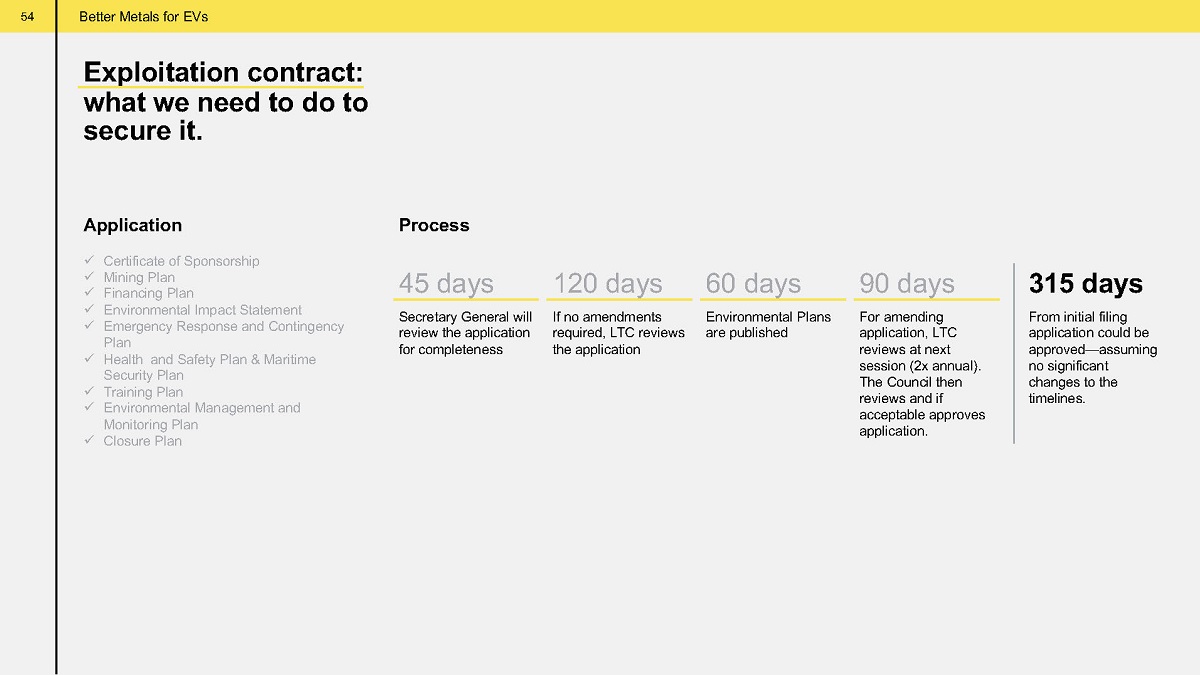 54 Better Metals for EVs

Exploitation contract: what we need to do to secure it.

Application

✓ Certificate of Sponsorship
✓ Mining Plan
✓ Financing Plan
✓ Environmental Impact Statement
✓ Emergency Response and Contingency Plan
✓ Health and Safety Plan & Maritime Security Plan
✓ Training Plan
✓ Environmental Management and Monitoring Plan
✓ Closure Plan

Process

45 days
Secretary General will review the application for completeness

120 days
If no amendments required, LTC reviews the application

60 days
Environmental Plans are published

90 days
For amending application, LTC reviews at next session (2x annual). The Council then reviews and if acceptable approves application.

315 days
From initial filing application could be approved—assuming no significant changes to the timelines.